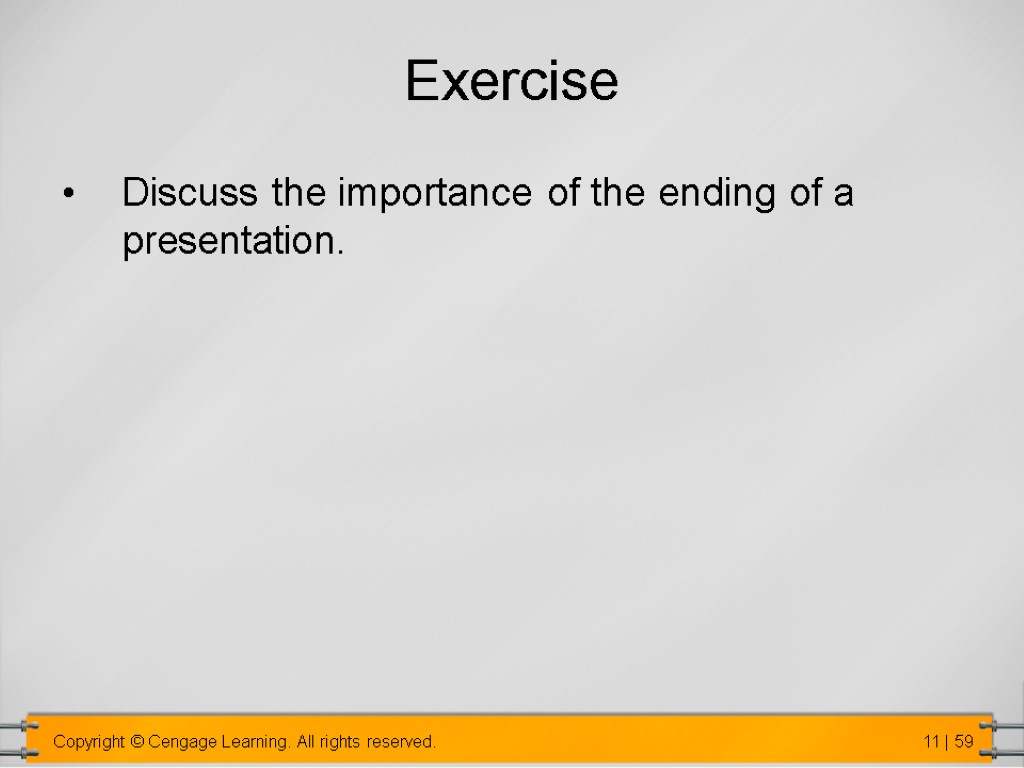 Exercise

• Discuss the importance of the ending of a presentation.

Copyright © Cengage Learning. All rights reserved.

11 | 59